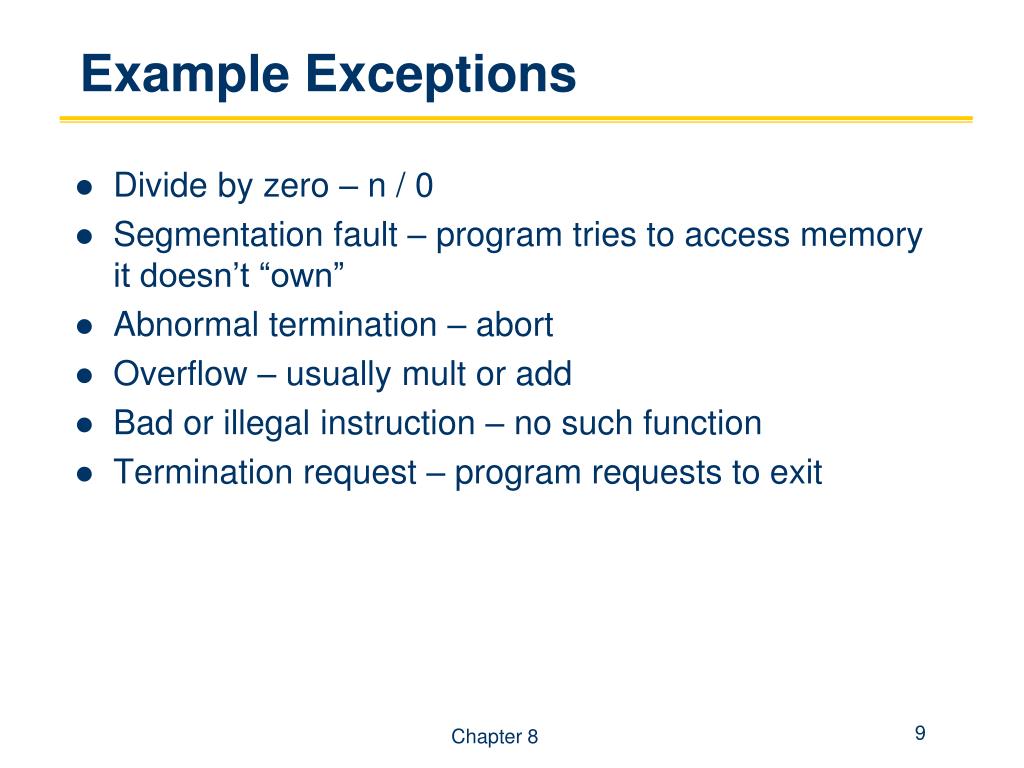 Example Exceptions

● Divide by zero – n / 0
● Segmentation fault – program tries to access memory it doesn’t “own”
● Abnormal termination – abort
● Overflow – usually mult or add
● Bad or illegal instruction – no such function
● Termination request – program requests to exit

Chapter 8

9